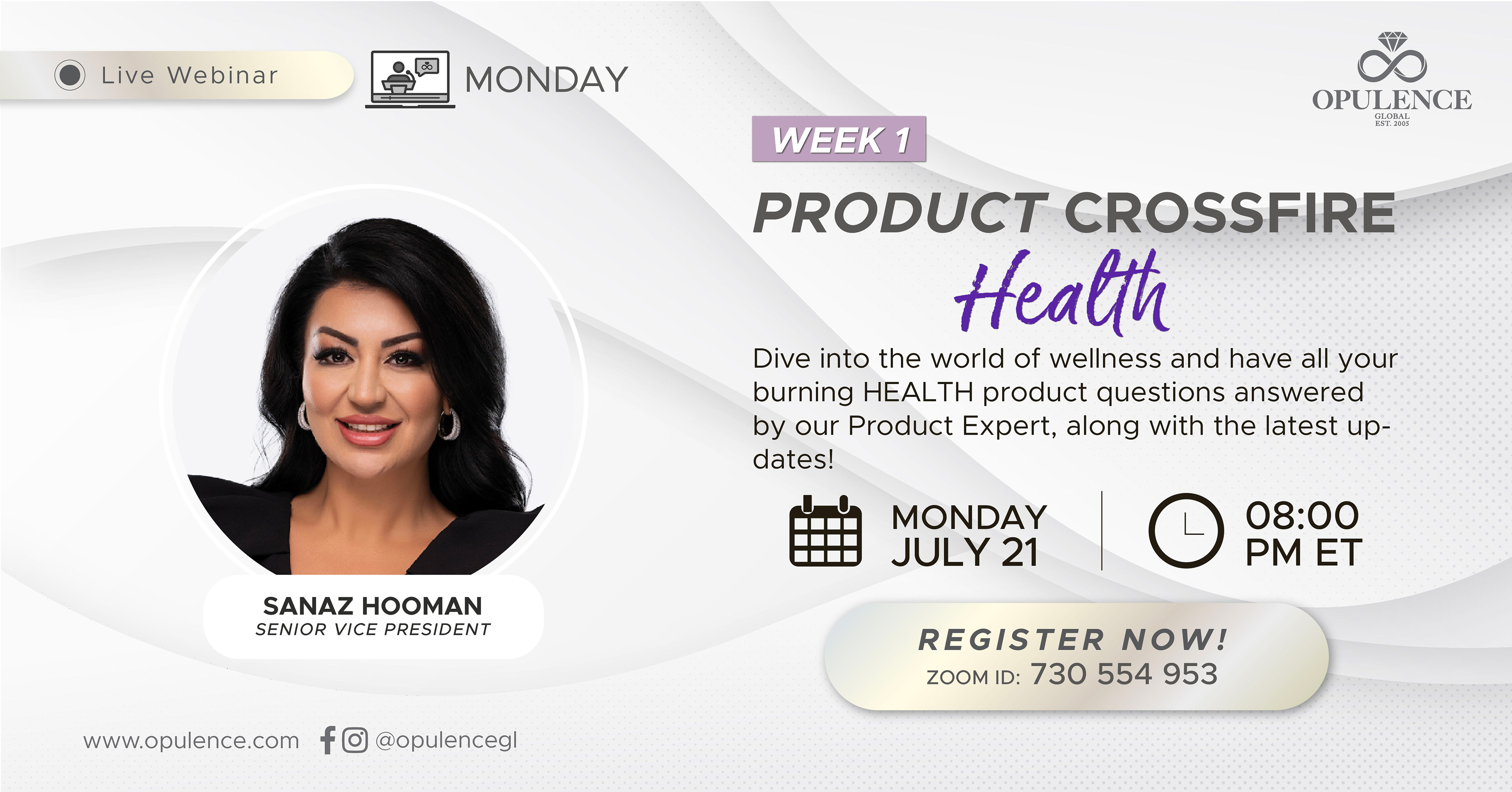 Live Webinar

MONDAY

OPULENCE
GLOBAL
EST. 2005

WEEK 1

PRODUCT CROSSFIRE

Health

Dive into the world of wellness and have all your burning HEALTH product questions answered by our Product Expert, along with the latest updates!

MONDAY
JULY 21

08:00
PM ET

SANAZ HOOMAN
SENIOR VICE PRESIDENT

REGISTER NOW!
ZOOM ID: 730 554 953

www.opulence.com

@opulencegl